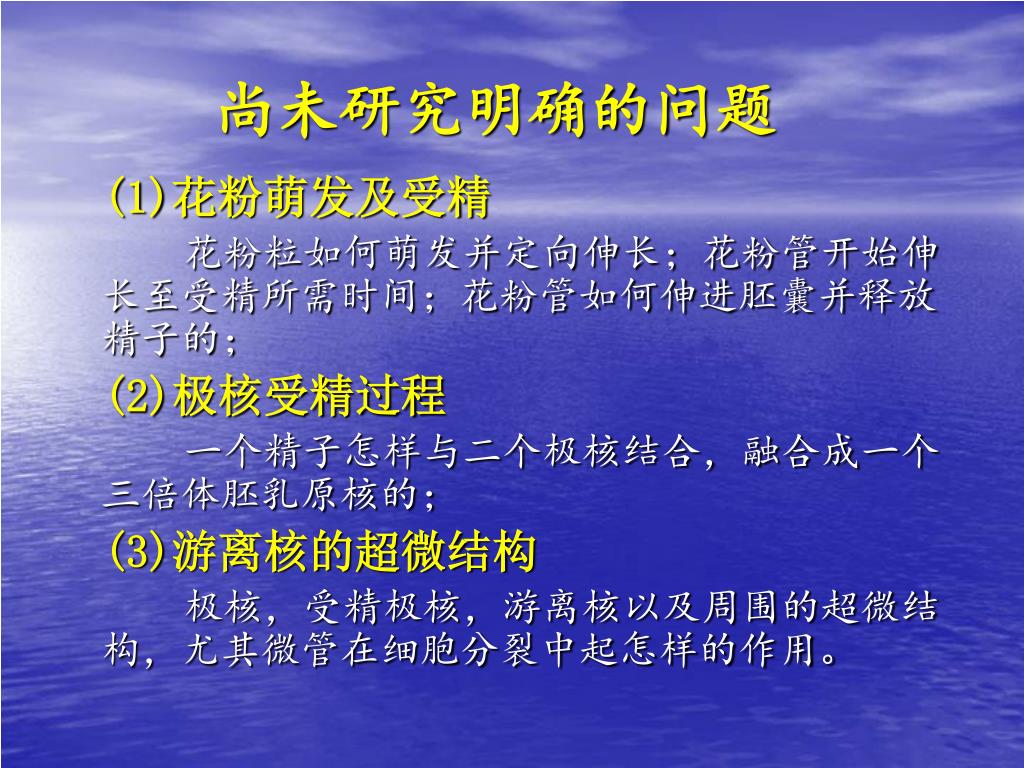 尚未研究明确的问题

(1)花粉萌发及受精

花粉粒如何萌发并定向伸长；花粉管开始伸长至受精所需时间；花粉管如何伸进胚囊并释放精子的；

(2)极核受精过程

一个精子怎样与二个极核结合，融合成一个三倍体胚乳原核的；

(3)游离核的超微结构

极核，受精极核，游离核以及周围的超微结构，尤其微管在细胞分裂中起怎样的作用。